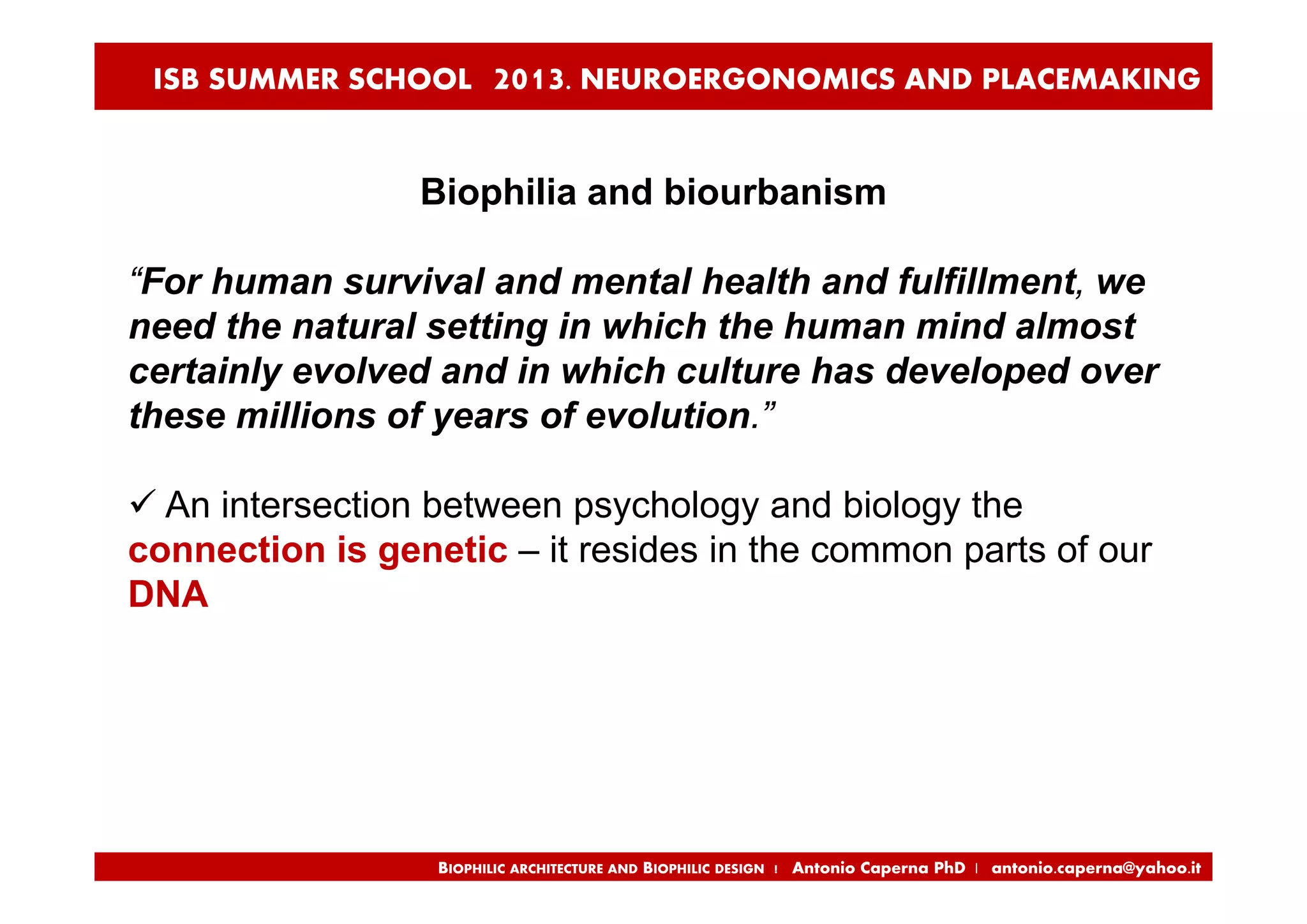 ISB SUMMER SCHOOL 2013. NEUROERGONOMICS AND PLACEMAKING

Biophilia and biourbanism

“For human survival and mental health and fulfillment, we need the natural setting in which the human mind almost certainly evolved and in which culture has developed over these millions of years of evolution.”

✓ An intersection between psychology and biology the connection is genetic – it resides in the common parts of our DNA

BIOPHILIC ARCHITECTURE AND BIOPHILIC DESIGN | Antonio Caperna PhD | antonio.caperna@yahoo.it